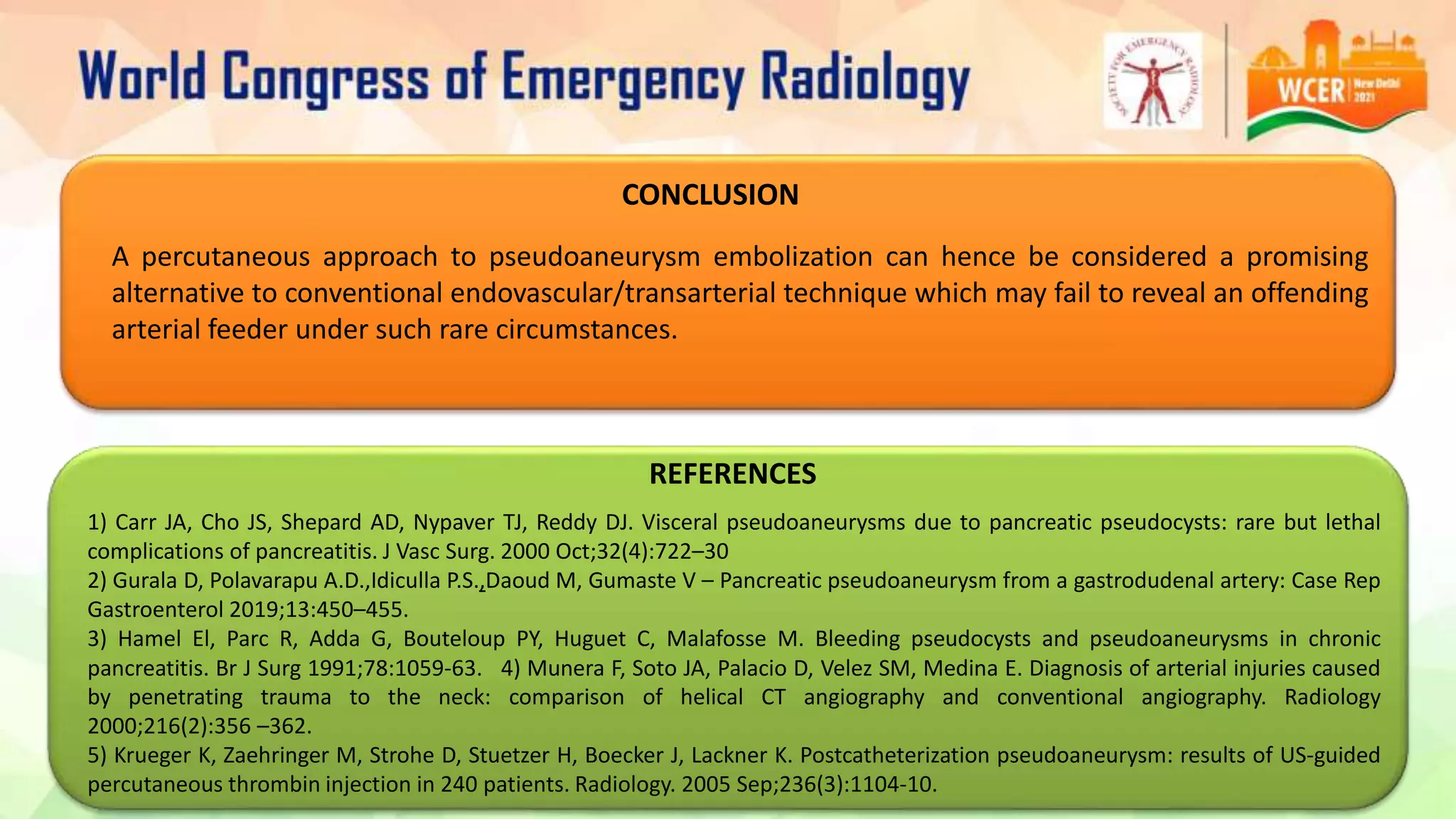 World Congress of Emergency Radiology

SOCIETY FOR EMERGENCY RADIOLOGY

WCER New Delhi 2021

CONCLUSION

A percutaneous approach to pseudoaneurysm embolization can hence be considered a promising alternative to conventional endovascular/transarterial technique which may fail to reveal an offending arterial feeder under such rare circumstances.

REFERENCES

1) Carr JA, Cho JS, Shepard AD, Nypaver TJ, Reddy DJ. Visceral pseudoaneurysms due to pancreatic pseudocysts: rare but lethal complications of pancreatitis. J Vasc Surg. 2000 Oct;32(4):722–30
2) Gurala D, Polavarapu A.D.,Idiculla P.S.,Daoud M, Gumaste V – Pancreatic pseudoaneurysm from a gastrodudenal artery: Case Rep Gastroenterol 2019;13:450–455.
3) Hamel El, Parc R, Adda G, Bouteloup PY, Huguet C, Malafosse M. Bleeding pseudocysts and pseudoaneurysms in chronic pancreatitis. Br J Surg 1991;78:1059-63. 4) Munera F, Soto JA, Palacio D, Velez SM, Medina E. Diagnosis of arterial injuries caused by penetrating trauma to the neck: comparison of helical CT angiography and conventional angiography. Radiology 2000;216(2):356 –362.
5) Krueger K, Zaehringer M, Strohe D, Stuetzer H, Boecker J, Lackner K. Postcatheterization pseudoaneurysm: results of US-guided percutaneous thrombin injection in 240 patients. Radiology. 2005 Sep;236(3):1104-10.